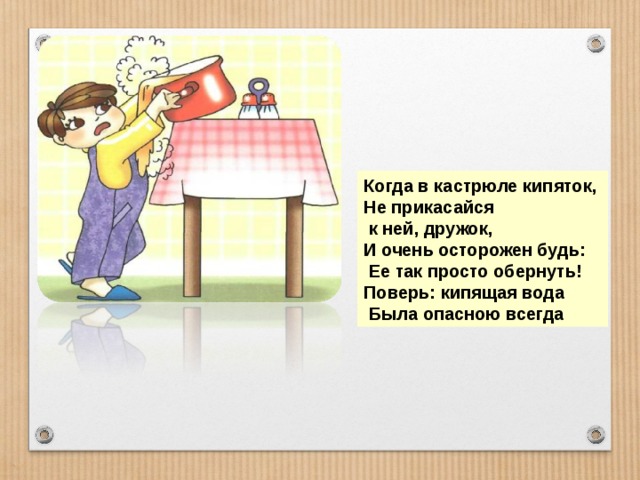 Когда в кастрюле кипяток,
Не прикасайся
к ней, дружок,
И очень осторожен будь:
Ее так просто обернуть!
Поверь: кипящая вода
Была опасною всегда